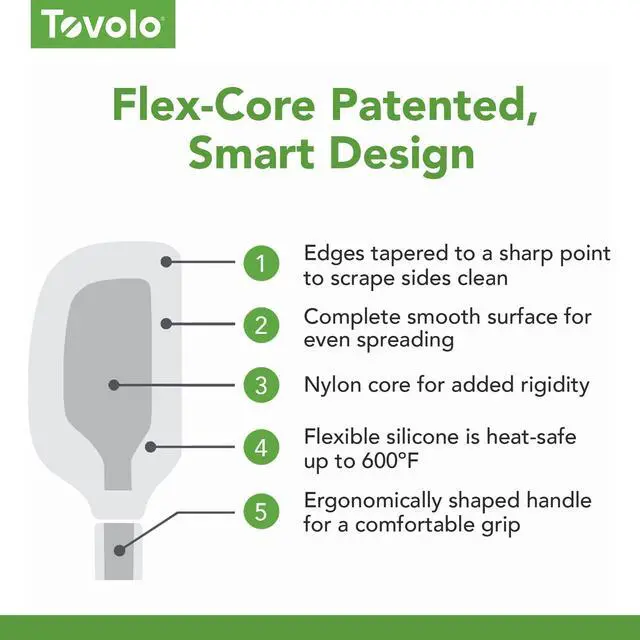 Tovolo

Flex-Core Patented, Smart Design

1 Edges tapered to a sharp point to scrape sides clean

2 Complete smooth surface for even spreading

3 Nylon core for added rigidity

4 Flexible silicone is heat-safe up to 600°F

5 Ergonomically shaped handle for a comfortable grip